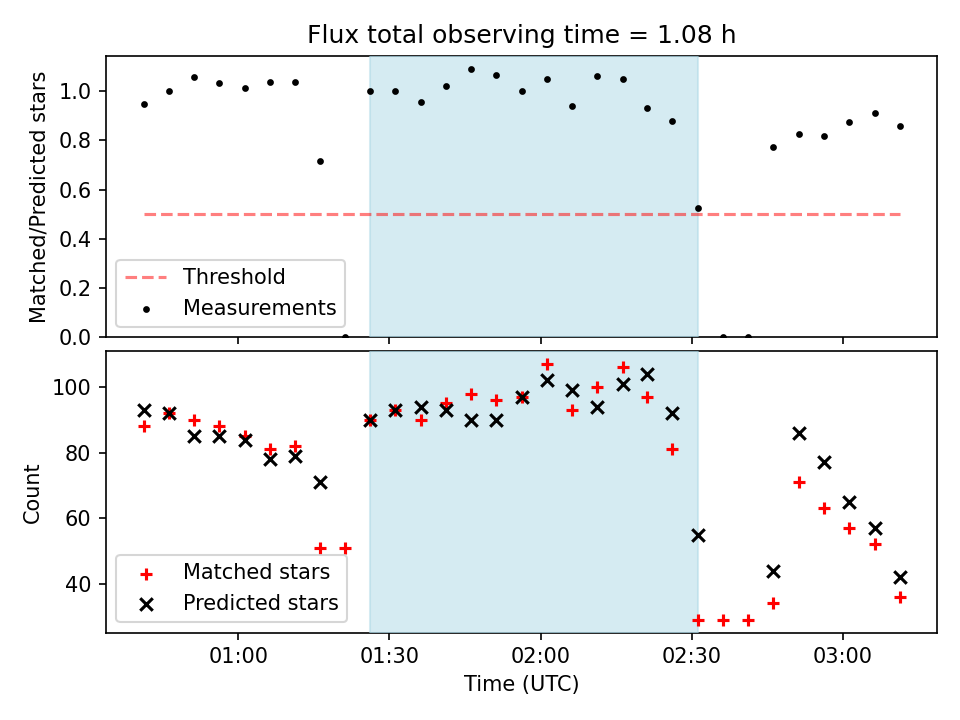 Flux total observing time = 1.08 h

Matched/Predicted stars

1.0
0.8
0.6
0.4
0.2
0.0

Threshold
Measurements

Count

100
80
60
40

Matched stars
Predicted stars

01:00
01:30
02:00
02:30
03:00

Time (UTC)